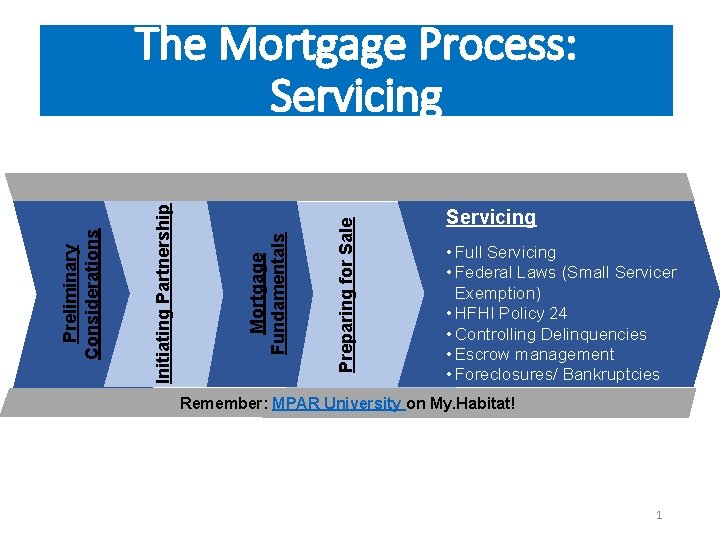 The Mortgage Process: Servicing

Preliminary Considerations

Initiating Partnership

Mortgage Fundamentals

Preparing for Sale

Servicing

• Full Servicing
• Federal Laws (Small Servicer Exemption)
• HFHI Policy 24
• Controlling Delinquencies
• Escrow management
• Foreclosures/ Bankruptcies

Remember: MPAR University on My.Habitat!

1